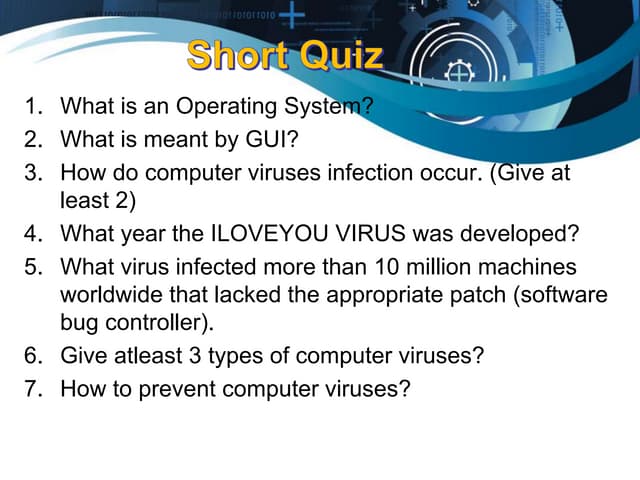 Short Quiz

1. What is an Operating System?
2. What is meant by GUI?
3. How do computer viruses infection occur. (Give at least 2)
4. What year the ILOVEYOU VIRUS was developed?
5. What virus infected more than 10 million machines worldwide that lacked the appropriate patch (software bug controller).
6. Give atleast 3 types of computer viruses?
7. How to prevent computer viruses?